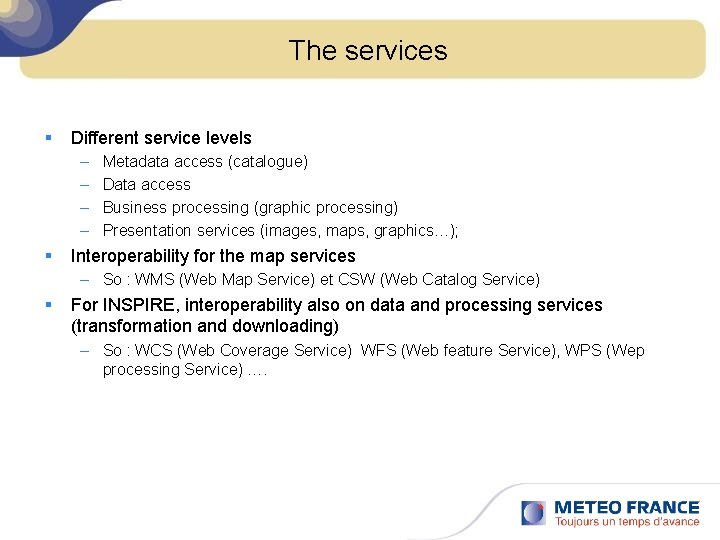 The services

▪ Different service levels
– Metadata access (catalogue)
– Data access
– Business processing (graphic processing)
– Presentation services (images, maps, graphics…);

▪ Interoperability for the map services
– So : WMS (Web Map Service) et CSW (Web Catalog Service)

▪ For INSPIRE, interoperability also on data and processing services (transformation and downloading)
– So : WCS (Web Coverage Service) WFS (Web feature Service), WPS (Wep processing Service) ….

METEO FRANCE
Toujours un temps d'avance